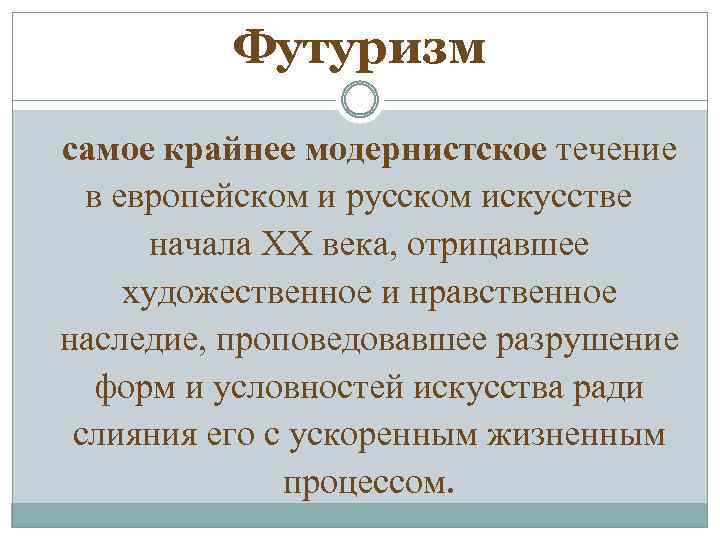 Футуризм

самое крайнее модернистское течение в европейском и русском искусстве начала XX века, отрицавшее художественное и нравственное наследие, проповедовавшее разрушение форм и условностей искусства ради слияния его с ускоренным жизненным процессом.